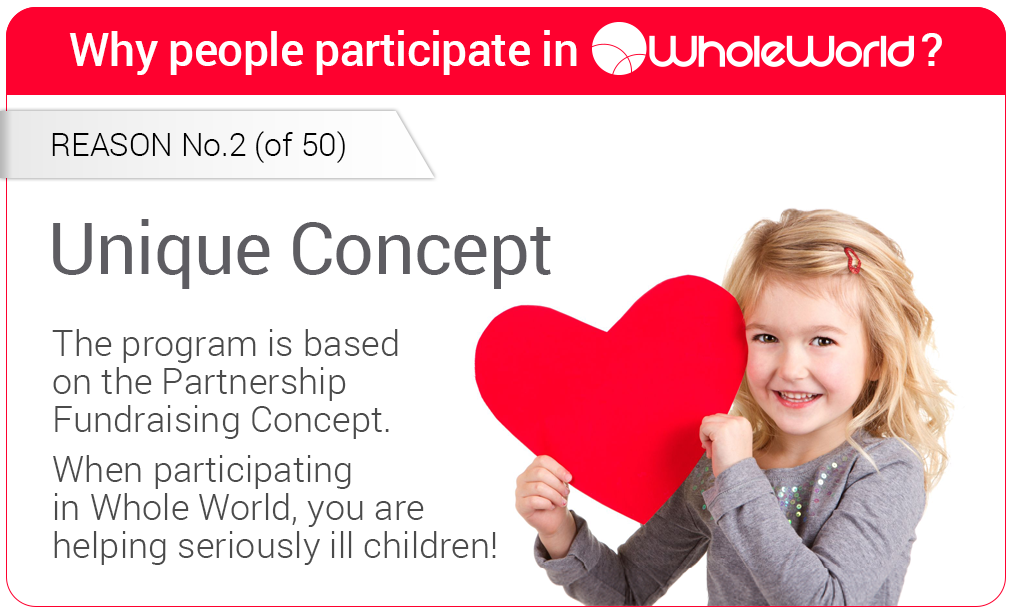 Why people participate in WholeWorld?

REASON No.2 (of 50)

Unique Concept

The program is based on the Partnership Fundraising Concept.

When participating in Whole World, you are helping seriously ill children!